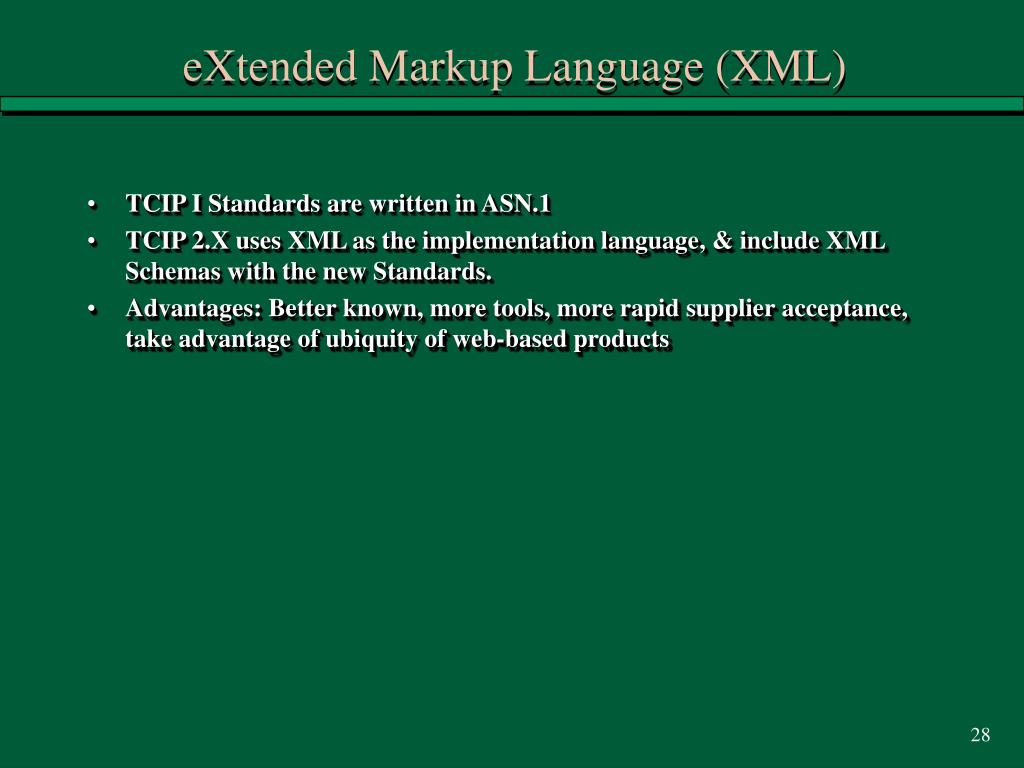 eXtended Markup Language (XML)

• TCIP I Standards are written in ASN.1
• TCIP 2.X uses XML as the implementation language, & include XML Schemas with the new Standards.
• Advantages: Better known, more tools, more rapid supplier acceptance, take advantage of ubiquity of web-based products

28